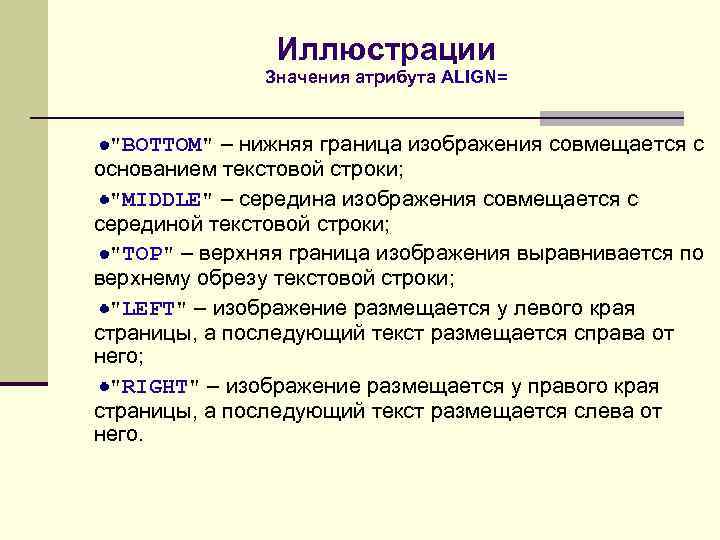 Иллюстрации
Значения атрибута ALIGN=

●"BOTTOM" – нижняя граница изображения совмещается с основанием текстовой строки;

●"MIDDLE" – середина изображения совмещается с серединой текстовой строки;

●"TOP" – верхняя граница изображения выравнивается по верхнему обрезу текстовой строки;

●"LEFT" – изображение размещается у левого края страницы, а последующий текст размещается справа от него;

●"RIGHT" – изображение размещается у правого края страницы, а последующий текст размещается слева от него.